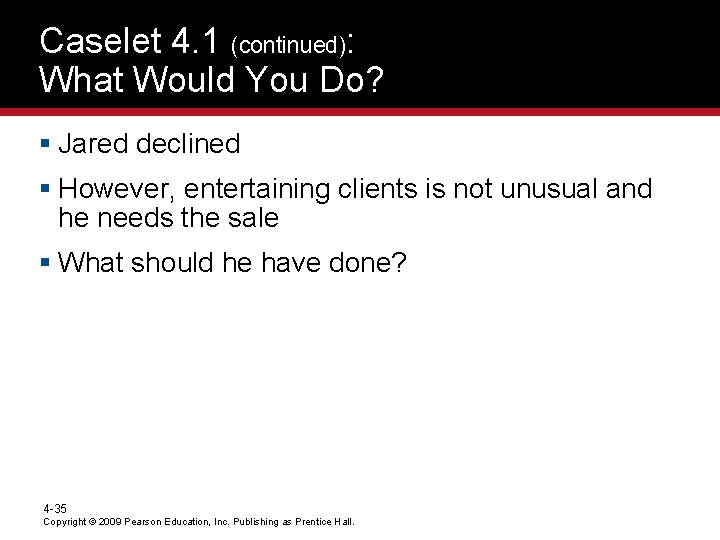 Caselet 4.1 (continued): What Would You Do?

- Jared declined
- However, entertaining clients is not unusual and he needs the sale
- What should he have done?

4-35
Copyright © 2009 Pearson Education, Inc. Publishing as Prentice Hall.